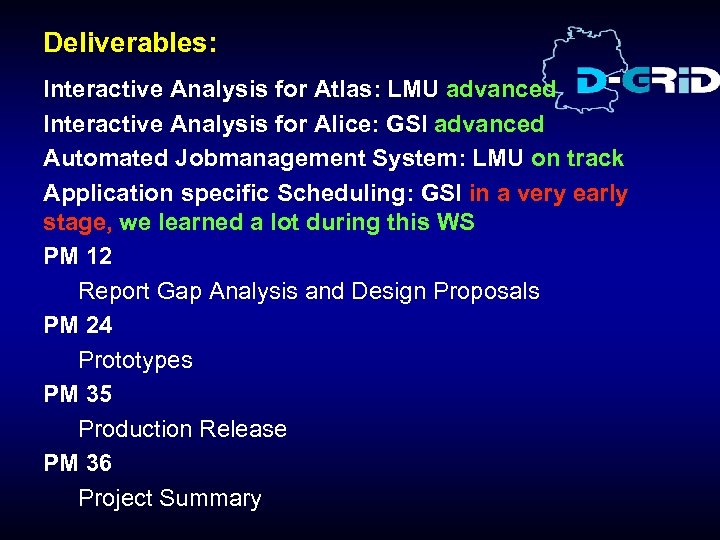 Deliverables:

D-GRID

Interactive Analysis for Atlas: LMU advanced

Interactive Analysis for Alice: GSI advanced

Automated Jobmanagement System: LMU on track

Application specific Scheduling: GSI in a very early stage, we learned a lot during this WS

PM 12

Report Gap Analysis and Design Proposals

PM 24

Prototypes

PM 35

Production Release

PM 36

Project Summary